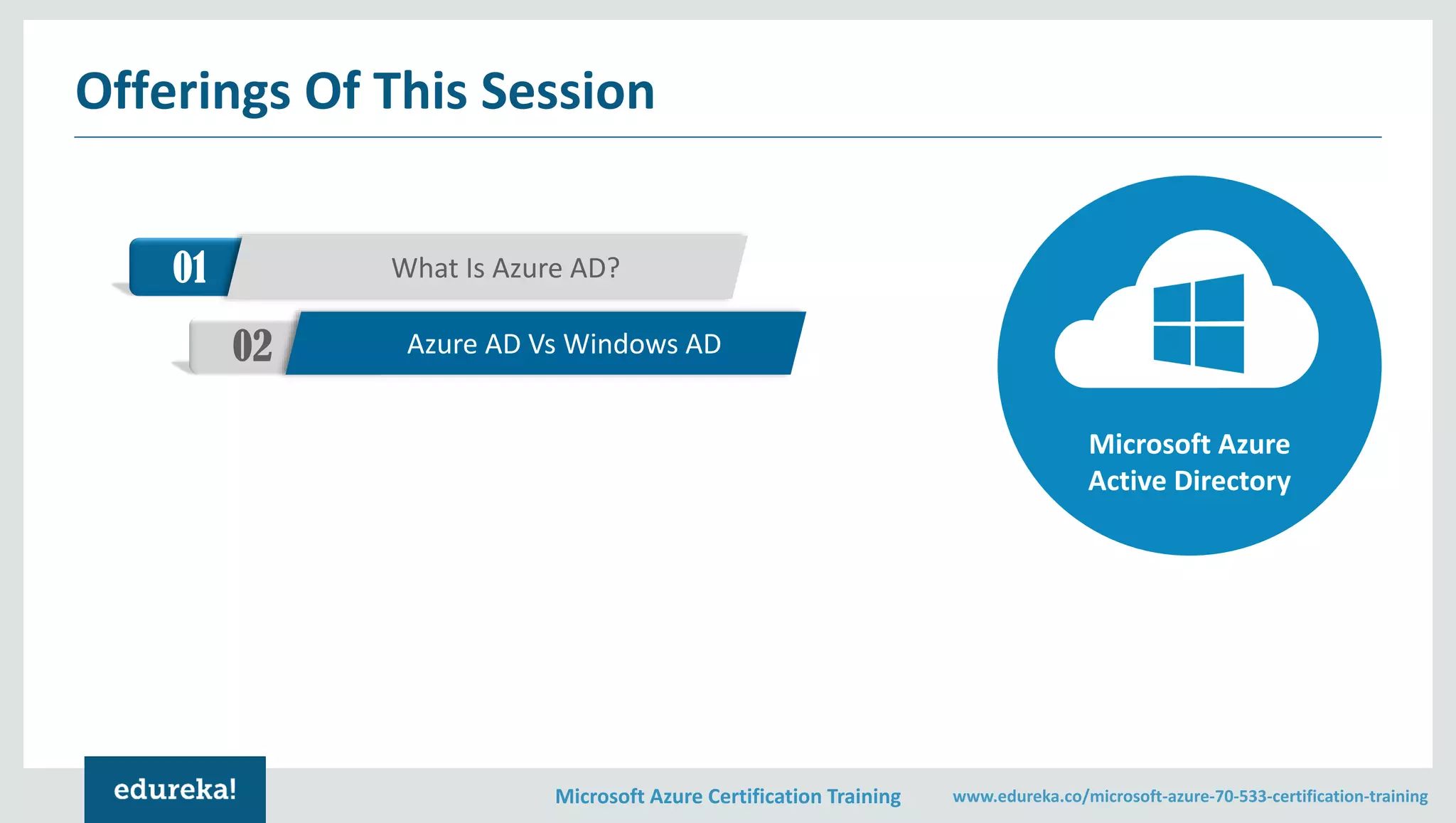 Offerings Of This Session

01 What Is Azure AD?

02 Azure AD Vs Windows AD

Microsoft Azure Active Directory

edureka!

Microsoft Azure Certification Training

www.edureka.co/microsoft-azure-70-533-certification-training